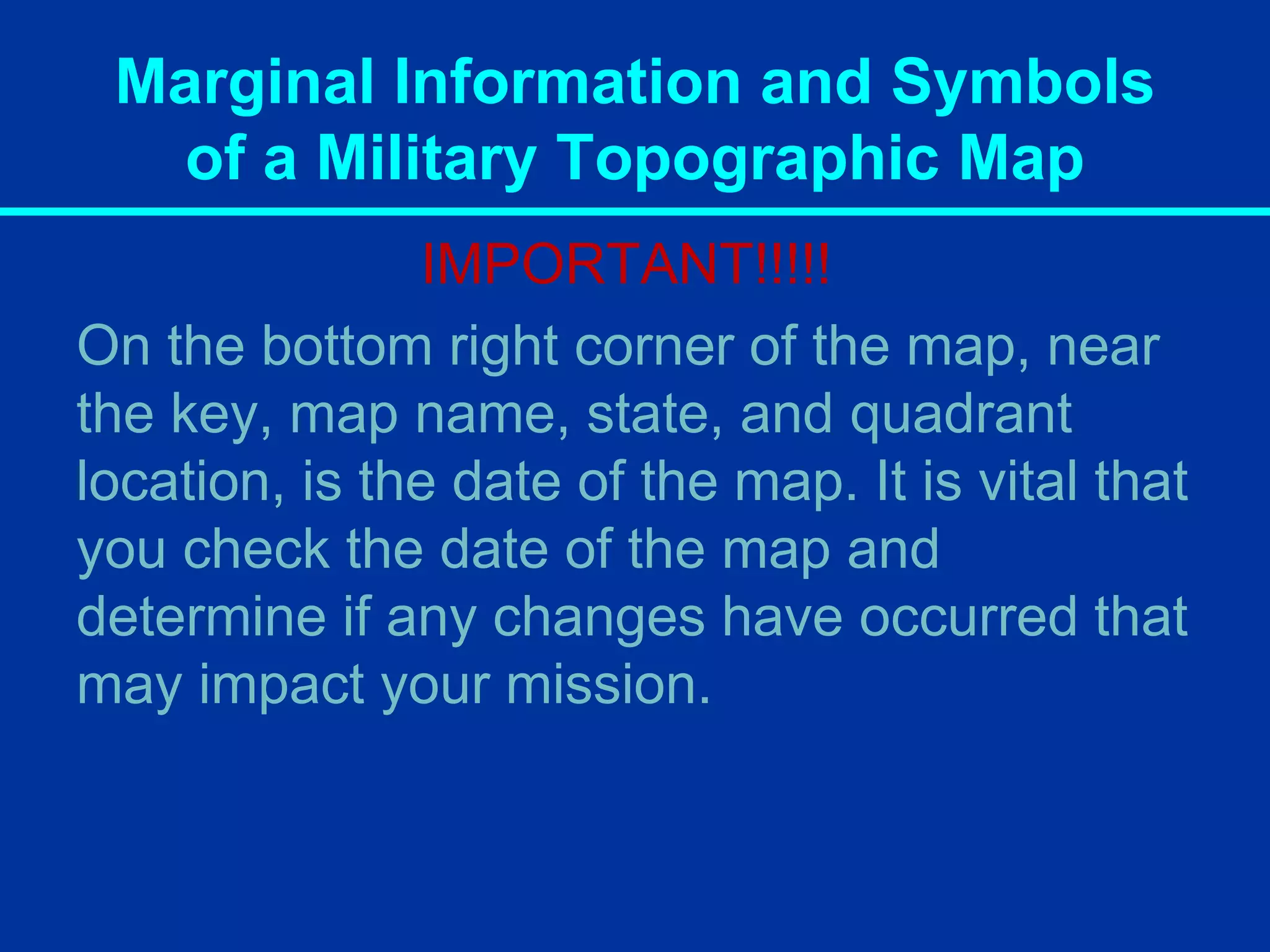 Marginal Information and Symbols of a Military Topographic Map

IMPORTANT!!!!!

On the bottom right corner of the map, near the key, map name, state, and quadrant location, is the date of the map. It is vital that you check the date of the map and determine if any changes have occurred that may impact your mission.